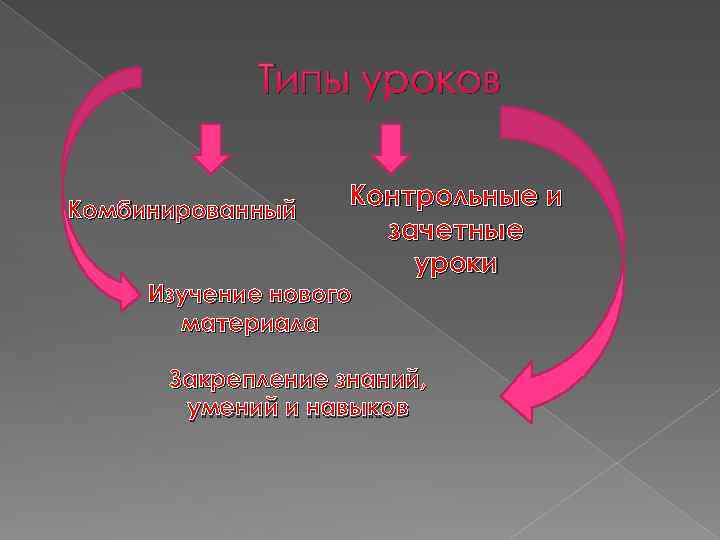 Типы уроков

Комбинированный

Контрольные и зачетные уроки

Изучение нового материала

Закрепление знаний, умений и навыков